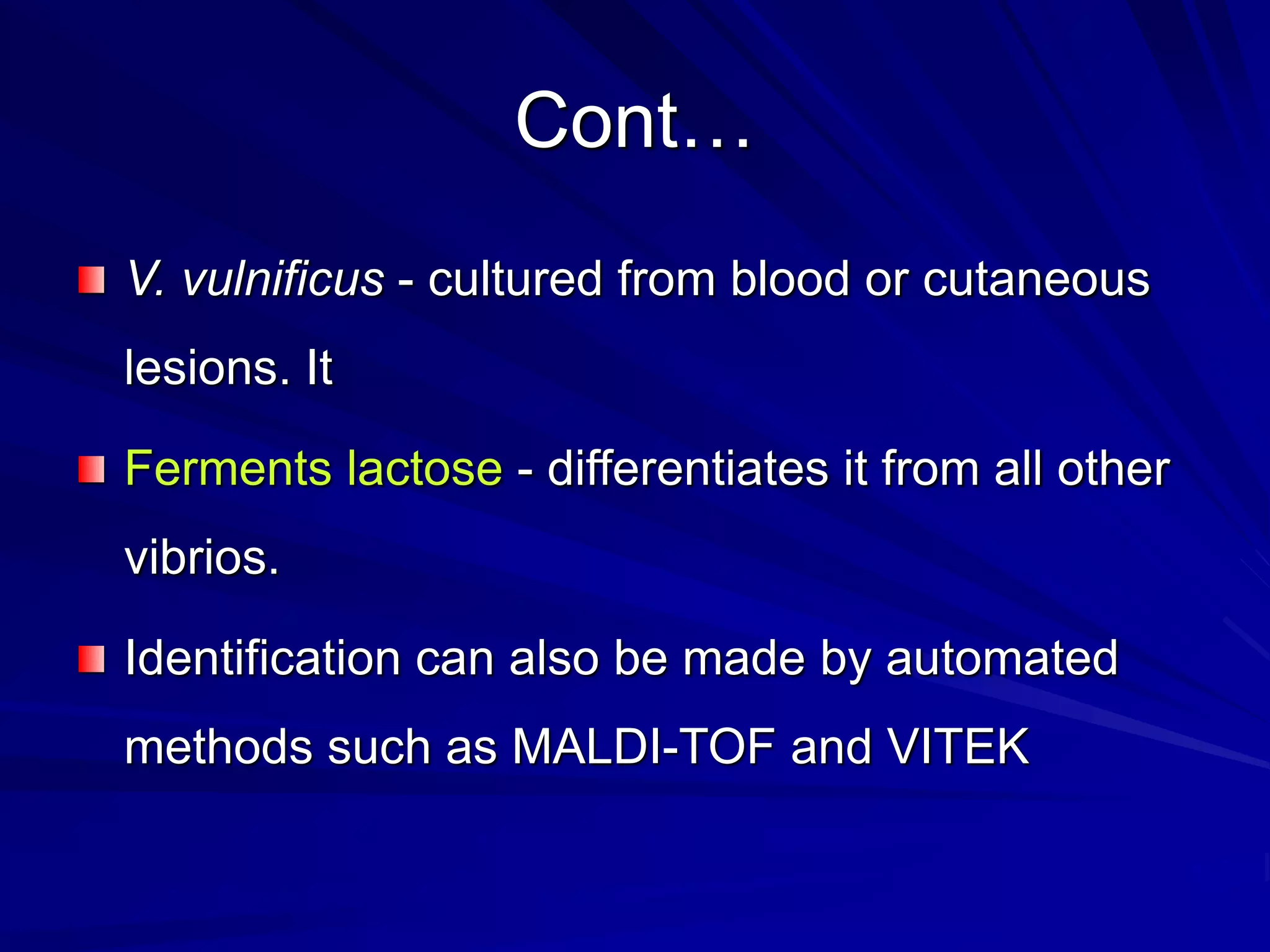 Cont…

V. vulnificus - cultured from blood or cutaneous lesions. It

Ferments lactose - differentiates it from all other vibrios.

Identification can also be made by automated methods such as MALDI-TOF and VITEK